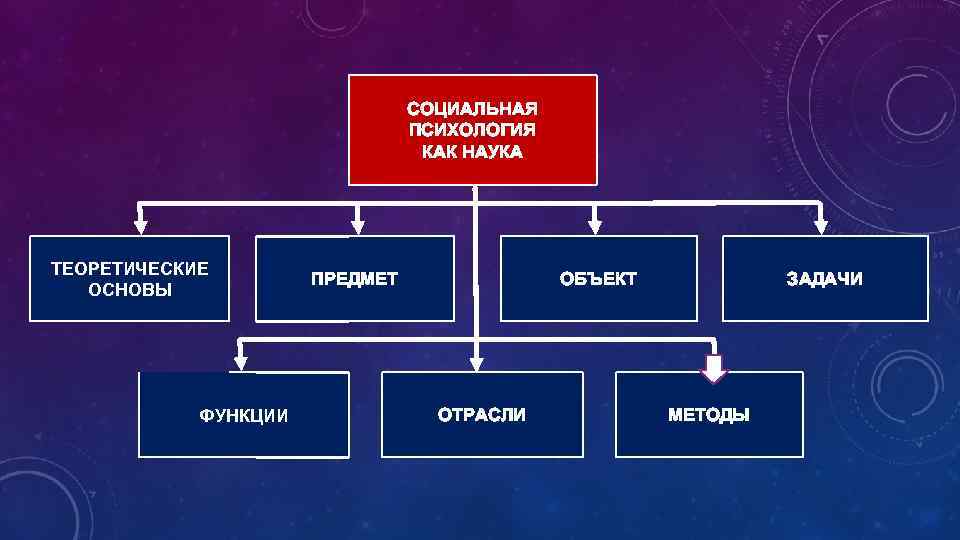 СОЦИАЛЬНАЯ ПСИХОЛОГИЯ КАК НАУКА

ТЕОРЕТИЧЕСКИЕ ОСНОВЫ

ПРЕДМЕТ

ОБЪЕКТ

ЗАДАЧИ

ФУНКЦИИ

ОТРАСЛИ

МЕТОДЫ